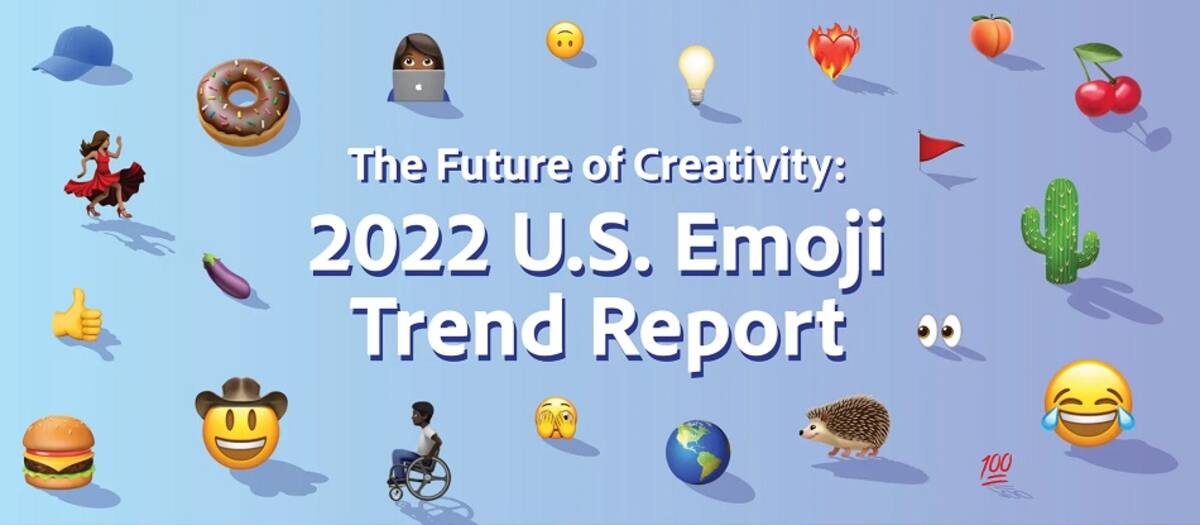 The Future of Creativity:
2022 U.S. Emoji Trend Report

100